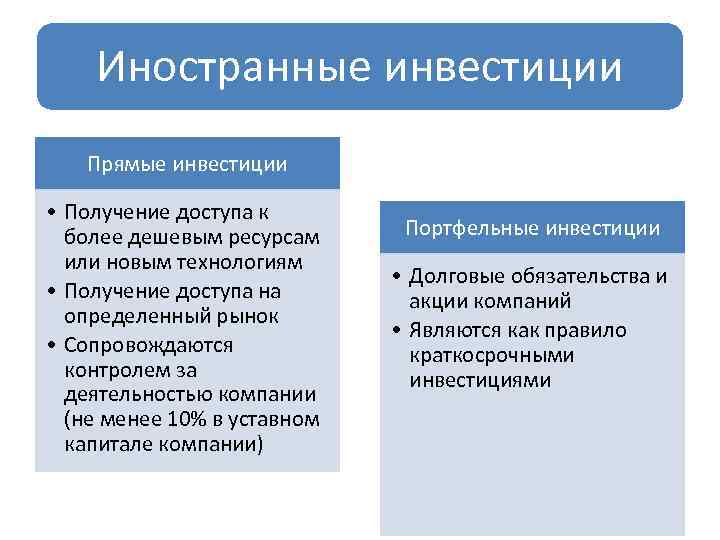 Иностранные инвестиции

Прямые инвестиции

• Получение доступа к более дешевым ресурсам или новым технологиям
• Получение доступа на определенный рынок
• Сопровождаются контролем за деятельностью компании (не менее 10% в уставном капитале компании)

Портфельные инвестиции

• Долговые обязательства и акции компаний
• Являются как правило краткосрочными инвестициями